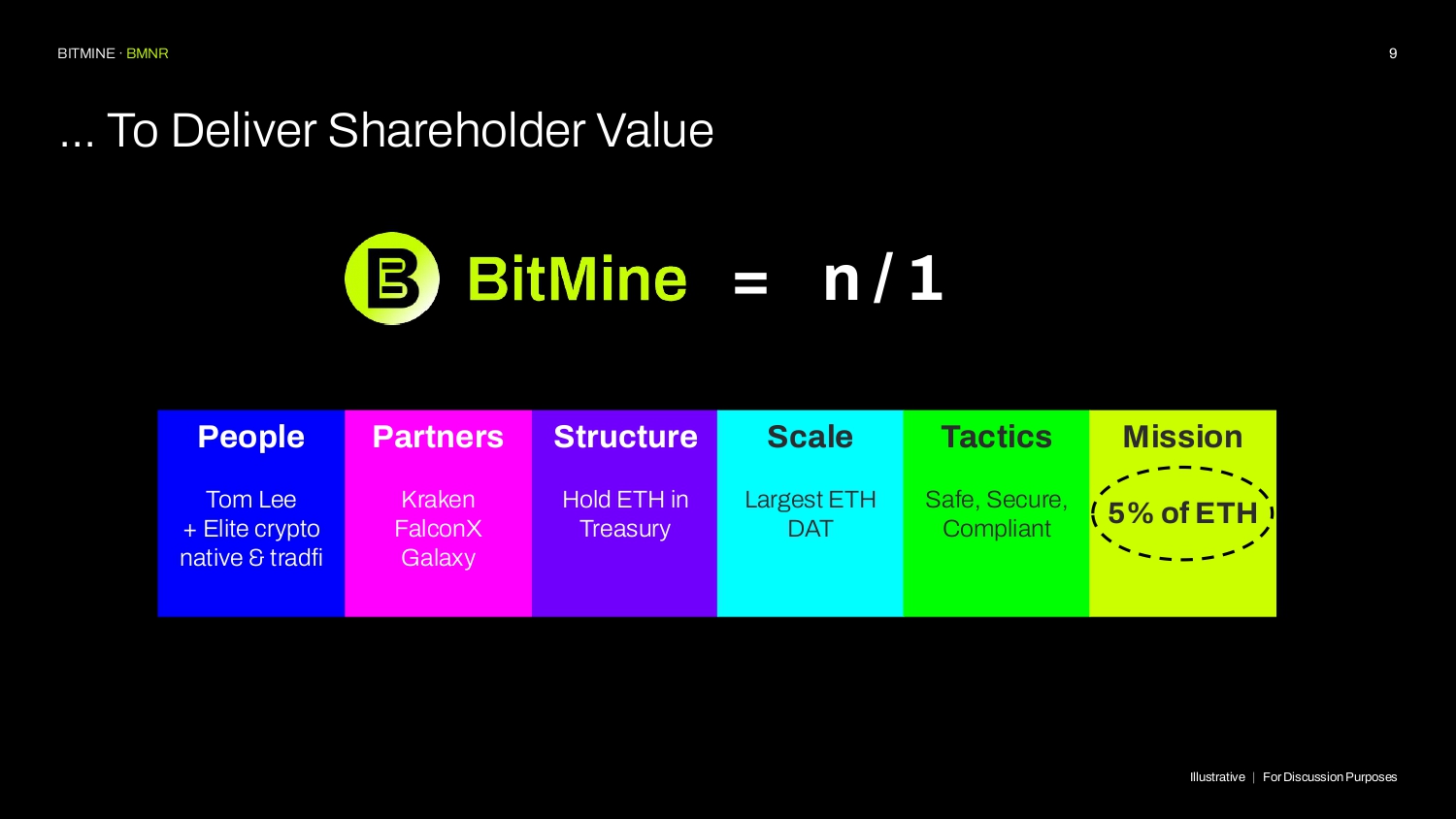 BITMINE · BMNR

9

... To Deliver Shareholder Value

BitMine = n / 1

| People | Partners | Structure | Scale | Tactics | Mission |
|---|---|---|---|---|---|
| Tom Lee + Elite crypto native & tradfi | Kraken FalconX Galaxy | Hold ETH in Treasury | Largest ETH DAT | Safe, Secure, Compliant | 5% of ETH |

Illustrative | For Discussion Purposes